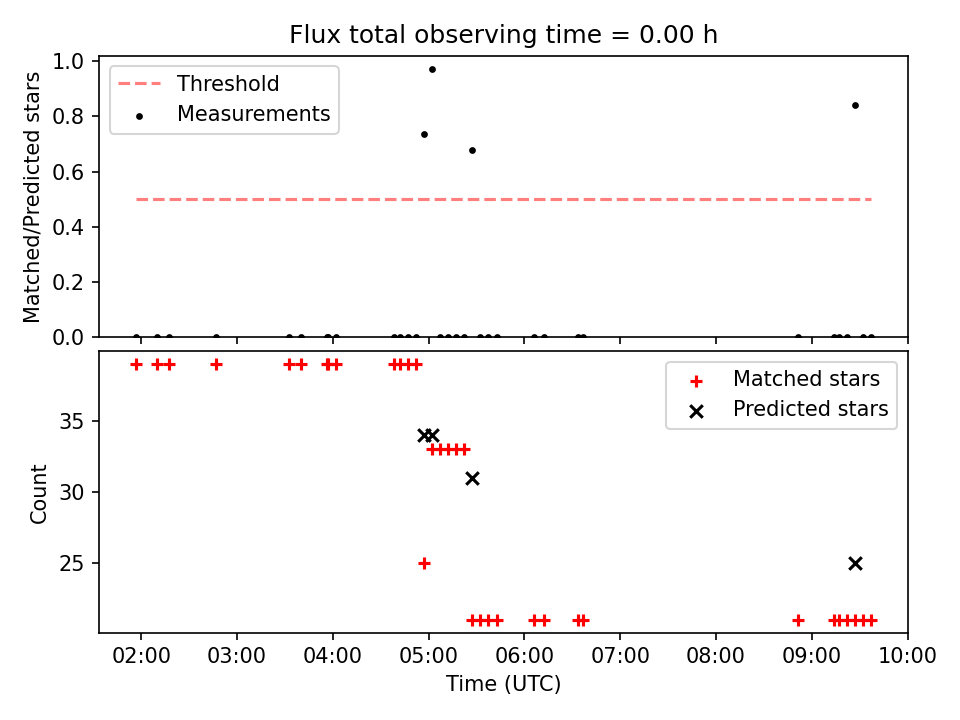 Flux total observing time = 0.00 h

Matched/Predicted stars

1.0
0.8
0.6
0.4
0.2
0.0

Threshold
Measurements

Count

35
30
25

Matched stars
Predicted stars

02:00 03:00 04:00 05:00 06:00 07:00 08:00 09:00 10:00

Time (UTC)